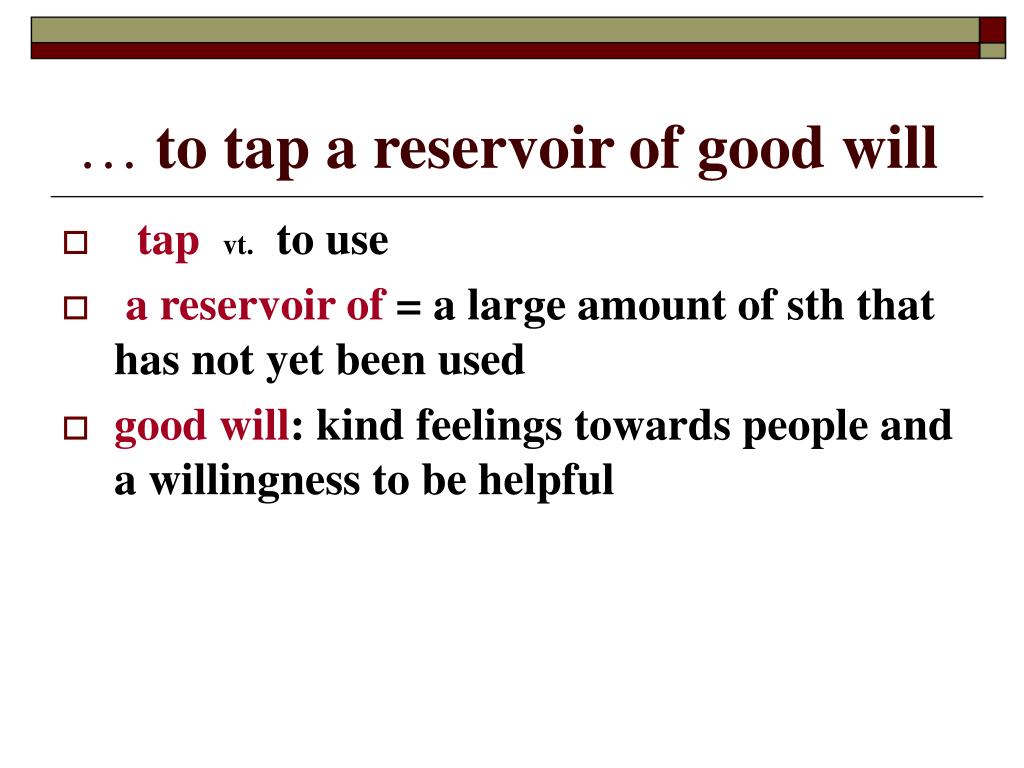 … to tap a reservoir of good will

tap vt. to use

a reservoir of = a large amount of sth that has not yet been used

good will: kind feelings towards people and a willingness to be helpful